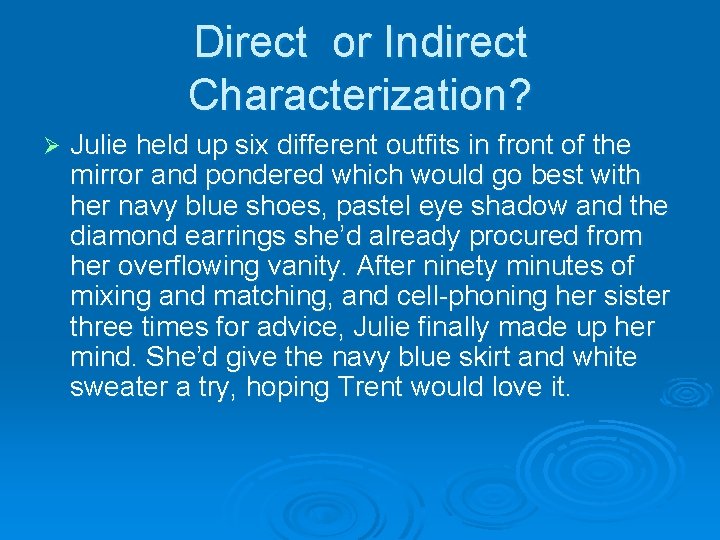 Direct or Indirect Characterization?

➢ Julie held up six different outfits in front of the mirror and pondered which would go best with her navy blue shoes, pastel eye shadow and the diamond earrings she'd already procured from her overflowing vanity. After ninety minutes of mixing and matching, and cell-phoning her sister three times for advice, Julie finally made up her mind. She'd give the navy blue skirt and white sweater a try, hoping Trent would love it.